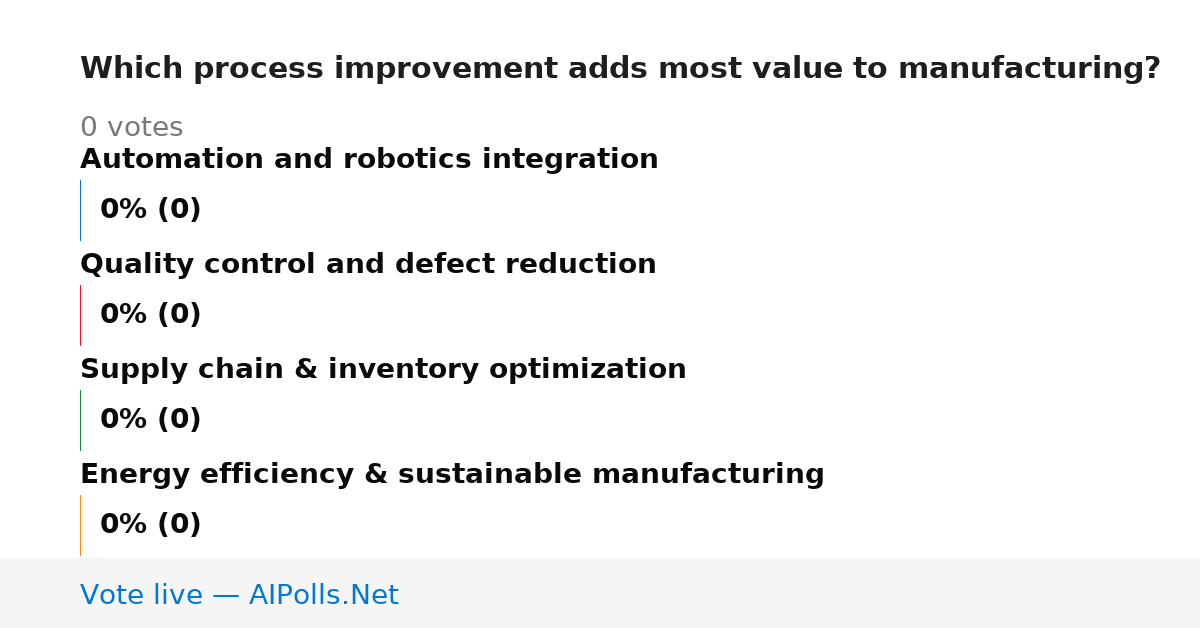 Which process improvement adds most value to manufacturing?

0 votes

Automation and robotics integration

0% (0)

Quality control and defect reduction

0% (0)

Supply chain & inventory optimization

0% (0)

Energy efficiency & sustainable manufacturing

0% (0)

Vote live — AIPolls.Net